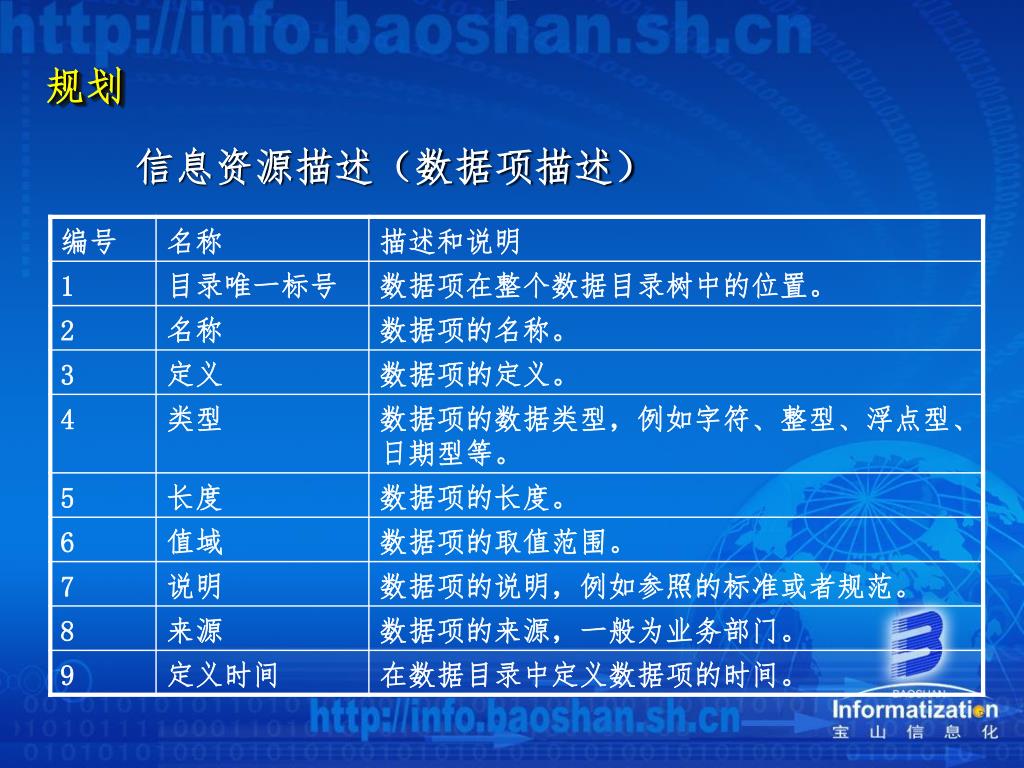 http://info.baoshan.sh.cn

规划

信息资源描述（数据项描述）

| 编号 | 名称 | 描述和说明 |
|---|---|---|
| 1 | 目录唯一标号 | 数据项在整个数据目录树中的位置。 |
| 2 | 名称 | 数据项的名称。 |
| 3 | 定义 | 数据项的定义。 |
| 4 | 类型 | 数据项的数据类型，例如字符、整型、浮点型、日期型等。 |
| 5 | 长度 | 数据项的长度。 |
| 6 | 值域 | 数据项的取值范围。 |
| 7 | 说明 | 数据项的说明，例如参照的标准或者规范。 |
| 8 | 来源 | 数据项的来源，一般为业务部门。 |
| 9 | 定义时间 | 在数据目录中定义数据项的时间。 |

http://info.baoshan.sh.cn

BAOSHAN
Informatization
宝 山 信 息 化